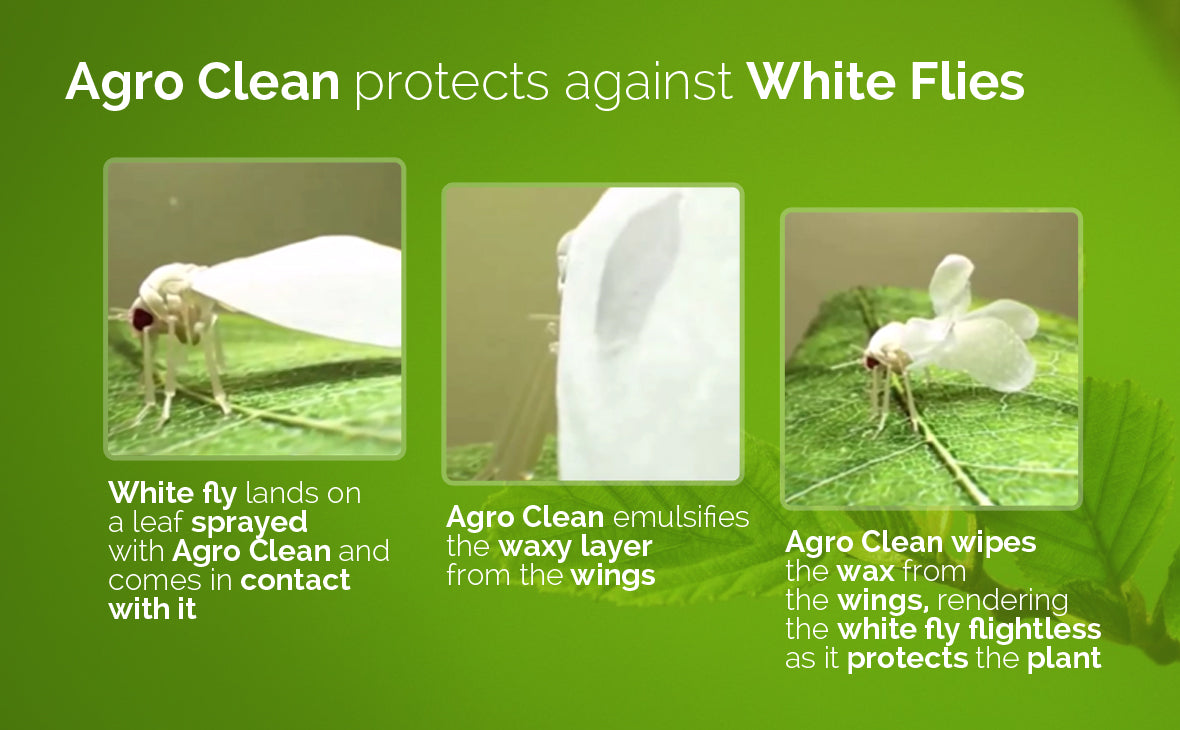 Agro Clean protects against White Flies

White fly lands on a leaf sprayed with Agro Clean and comes in contact with it

Agro Clean emulsifies the waxy layer from the wings

Agro Clean wipes the wax from the wings, rendering the white fly flightless as it protects the plant